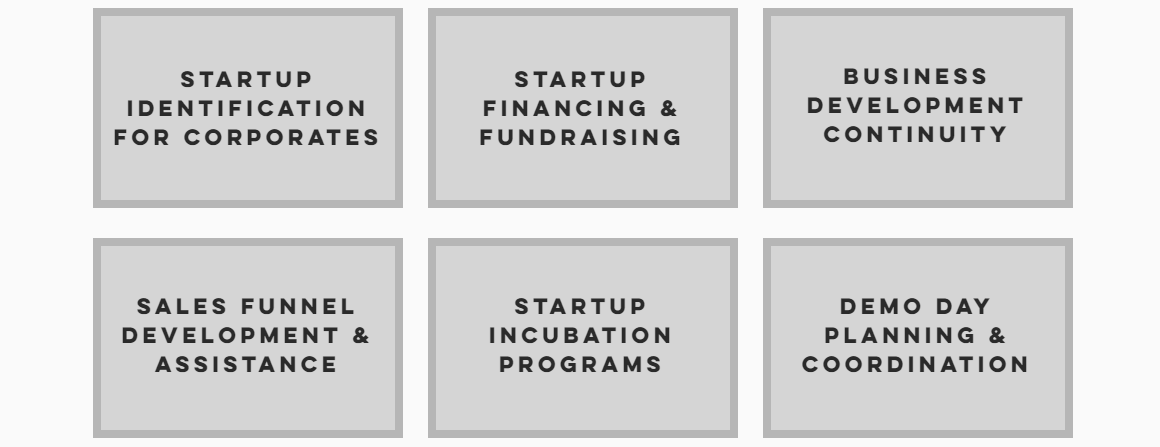 STARTUP IDENTIFICATION FOR CORPORATES

STARTUP FINANCING & FUNDRAISING

BUSINESS DEVELOPMENT CONTINUITY

SALES FUNNEL DEVELOPMENT & ASSISTANCE

STARTUP INCUBATION PROGRAMS

DEMO DAY PLANNING & COORDINATION